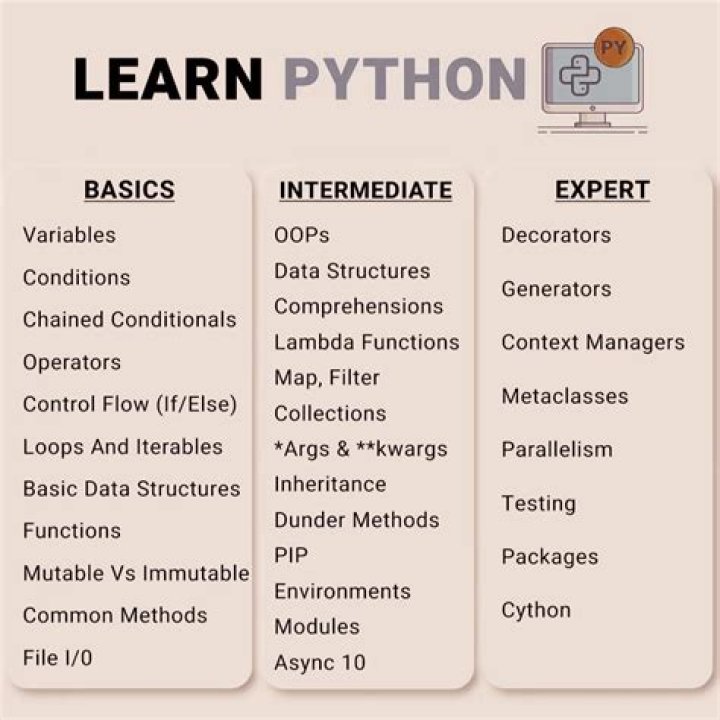 LEARN PYTHON

PY

BASICS
Variables
Conditions
Chained Conditionals
Operators
Control Flow (If/Else)
Loops And Iterables
Basic Data Structures
Functions
Mutable Vs Immutable
Common Methods
File I/0

INTERMEDIATE
OOPs
Data Structures
Comprehensions
Lambda Functions
Map, Filter
Collections
*Args & **kwargs
Inheritance
Dunder Methods
PIP
Environments
Modules
Async 10

EXPERT
Decorators
Generators
Context Managers
Metaclasses
Parallelism
Testing
Packages
Cython